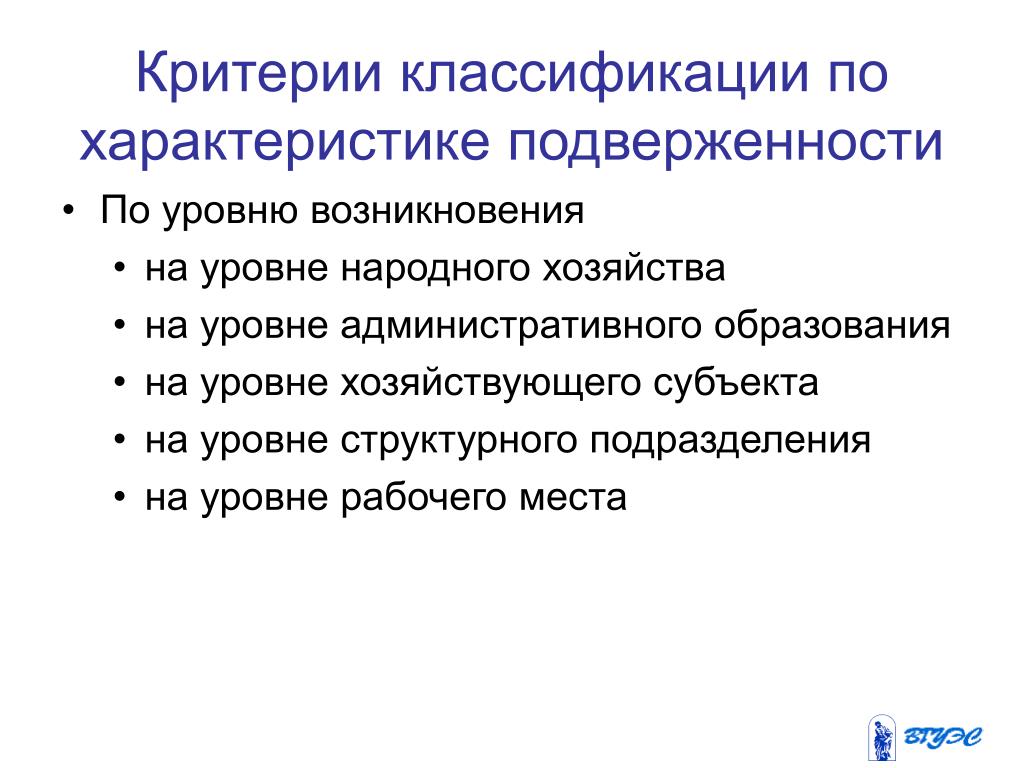 Критерии классификации по характеристике подверженности

• По уровню возникновения
  • на уровне народного хозяйства
  • на уровне административного образования
  • на уровне хозяйствующего субъекта
  • на уровне структурного подразделения
  • на уровне рабочего места

ВГУЭС